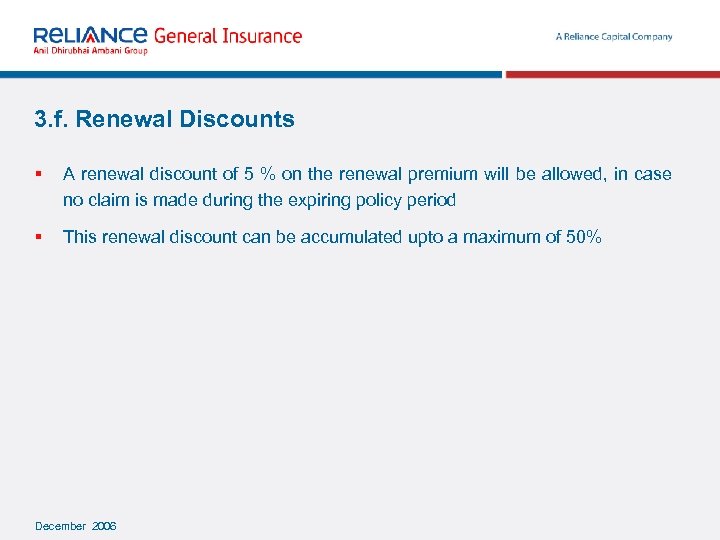 RELIANCE General Insurance
Anil Dhirubhai Ambani Group

A Reliance Capital Company

3.f. Renewal Discounts

▪ A renewal discount of 5 % on the renewal premium will be allowed, in case no claim is made during the expiring policy period

▪ This renewal discount can be accumulated upto a maximum of 50%

December 2006